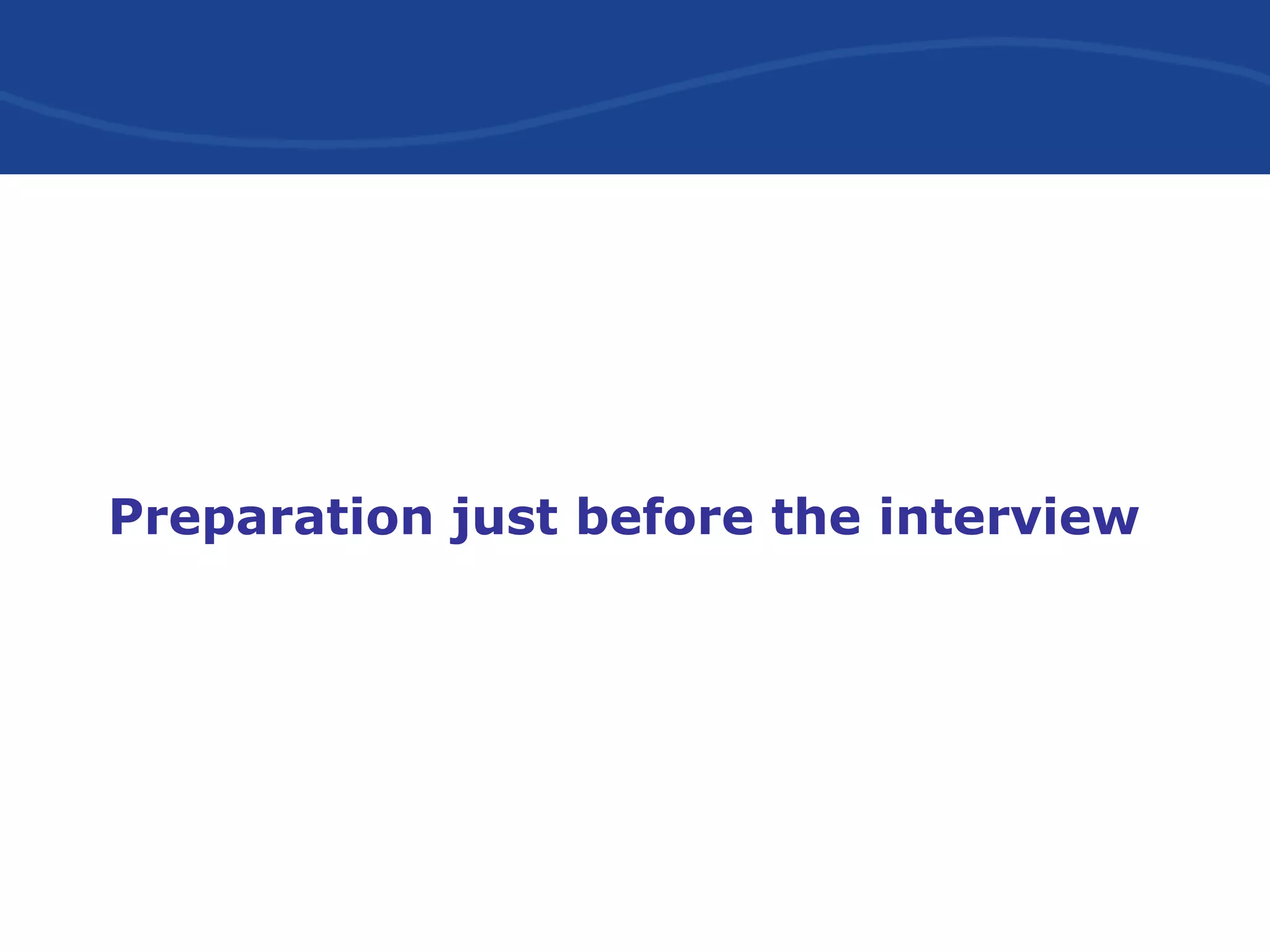 Preparation just before the interview